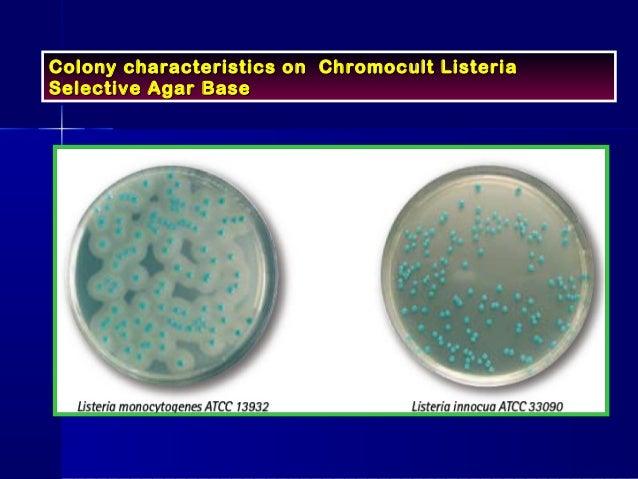 Colony characteristics on Chromocult Listeria Selective Agar Base

Listeria monocytogenes ATCC 13932

Listeria innocua ATCC 33090